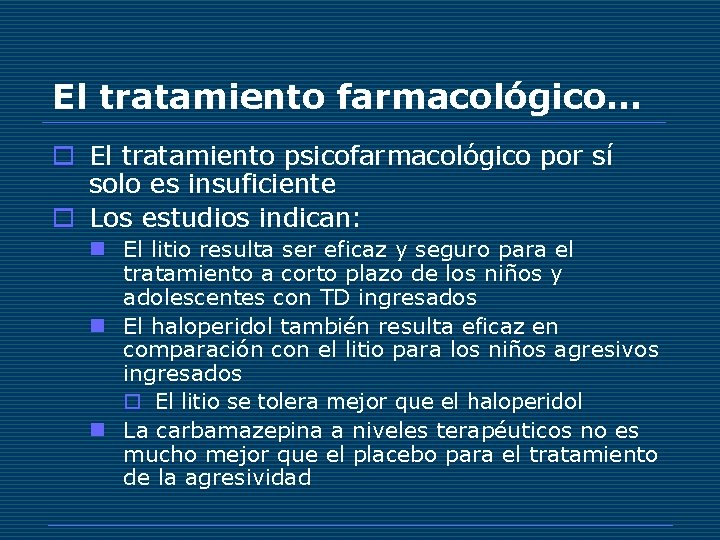 El tratamiento farmacológico…

El tratamiento psicofarmacológico por sí solo es insuficiente

Los estudios indican:

El litio resulta ser eficaz y seguro para el tratamiento a corto plazo de los niños y adolescentes con TD ingresados

El haloperidol también resulta eficaz en comparación con el litio para los niños agresivos ingresados

El litio se tolera mejor que el haloperidol

La carbamazepina a niveles terapéuticos no es mucho mejor que el placebo para el tratamiento de la agresividad